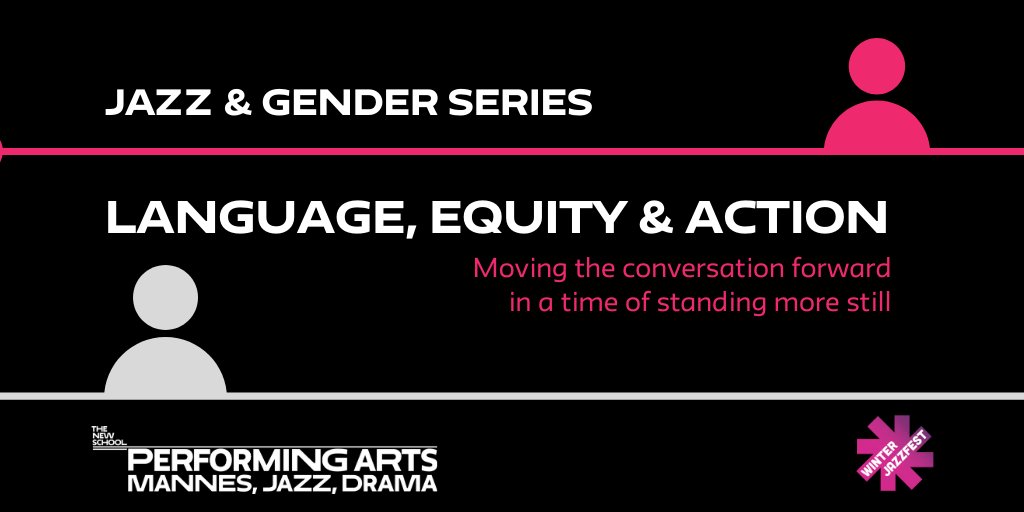 JAZZ & GENDER SERIES

LANGUAGE, EQUITY & ACTION

Moving the conversation forward in a time of standing more still

THE NEW SCHOOL
PERFORMING ARTS
MANNES, JAZZ, DRAMA

WINTER JAZZFEST